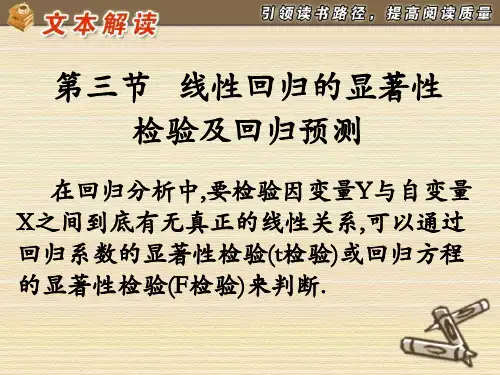 文本解读

引领读书路径，提高阅读质量

第三节　线性回归的显著性检验及回归预测

在回归分析中,要检验因变量Y与自变量X之间到底有无真正的线性关系,可以通过回归系数的显著性检验(t检验)或回归方程的显著性检验(F检验)来判断.